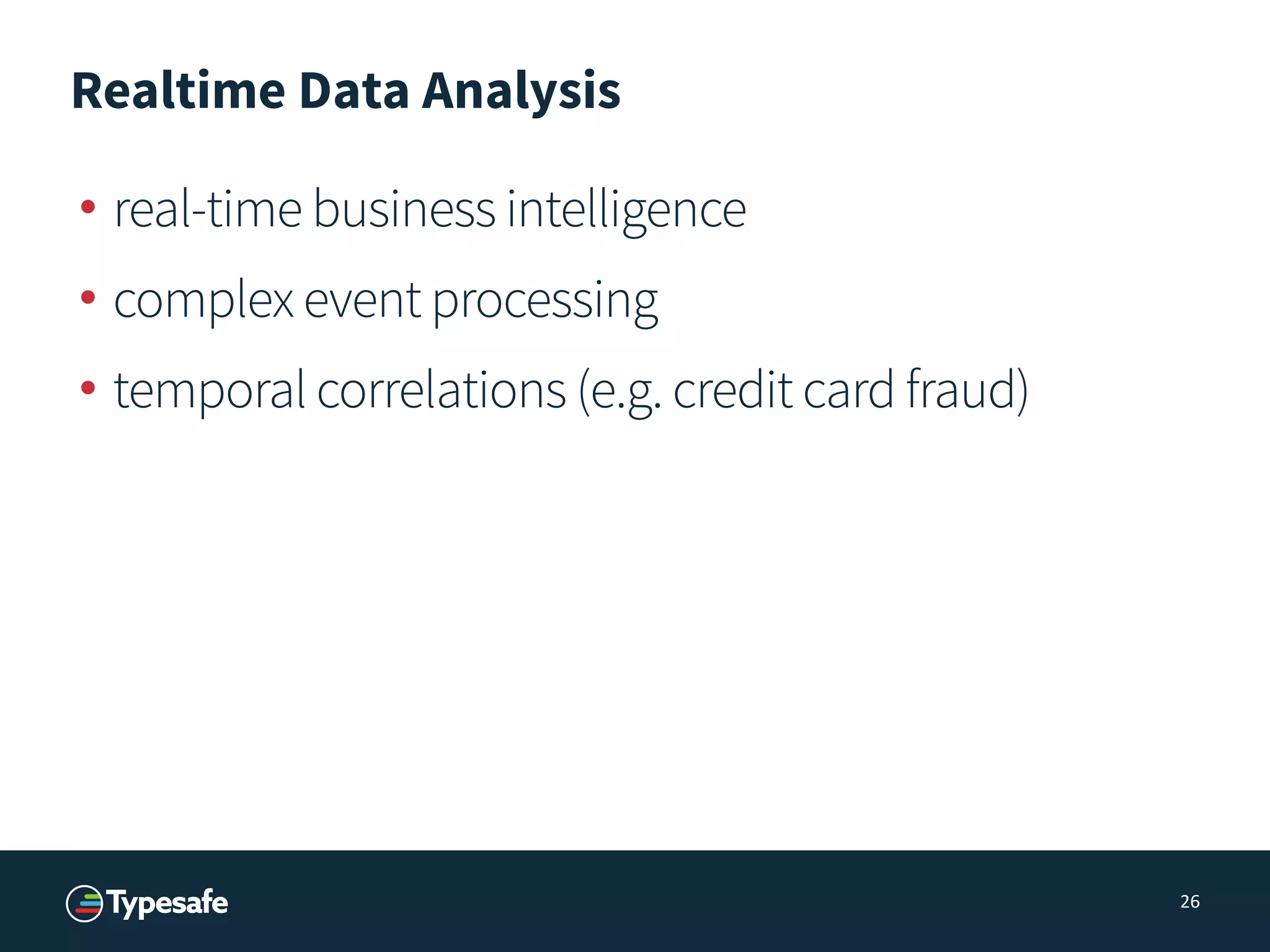 Realtime Data Analysis

• real-time business intelligence
• complex event processing
• temporal correlations (e.g. credit card fraud)

Typesafe

26